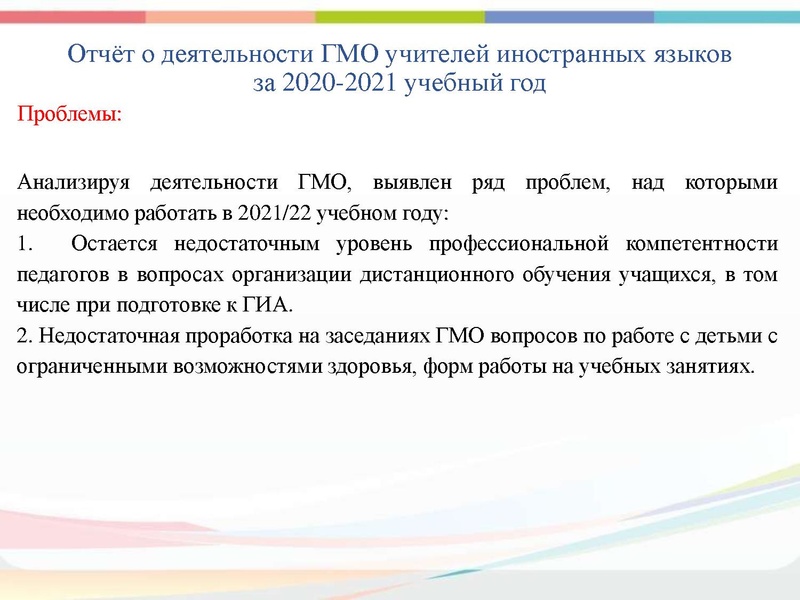 Отчёт о деятельности ГМО учителей иностранных языков за 2020-2021 учебный год

Проблемы:

Анализируя деятельности ГМО, выявлен ряд проблем, над которыми необходимо работать в 2021/22 учебном году:

1. Остается недостаточным уровень профессиональной компетентности педагогов в вопросах организации дистанционного обучения учащихся, в том числе при подготовке к ГИА.

2. Недостаточная проработка на заседаниях ГМО вопросов по работе с детьми с ограниченными возможностями здоровья, форм работы на учебных занятиях.